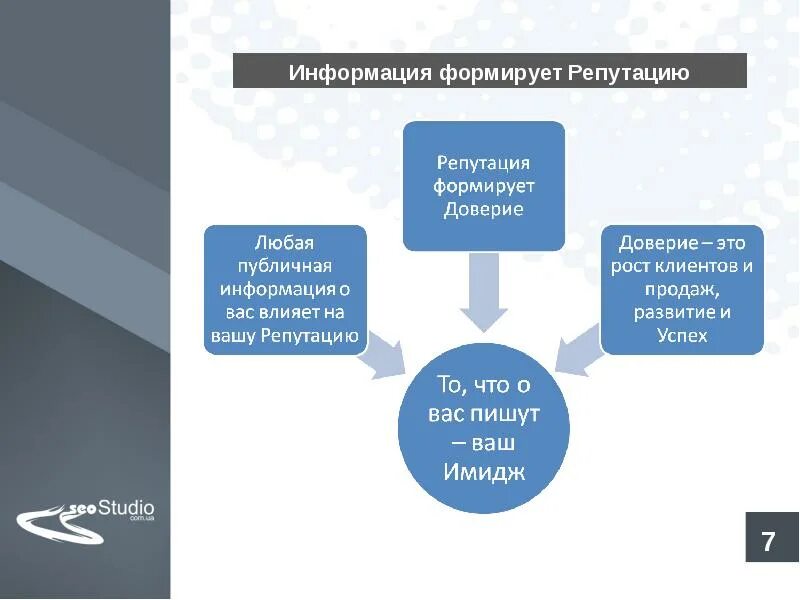 Информация формирует Репутацию

Любая публичная информация о вас влияет на вашу Репутацию

Репутация формирует Доверие

Доверие – это рост клиентов и продаж, развитие и Успех

То, что о вас пишут – ваш Имидж

seoStudio
com.ua

7